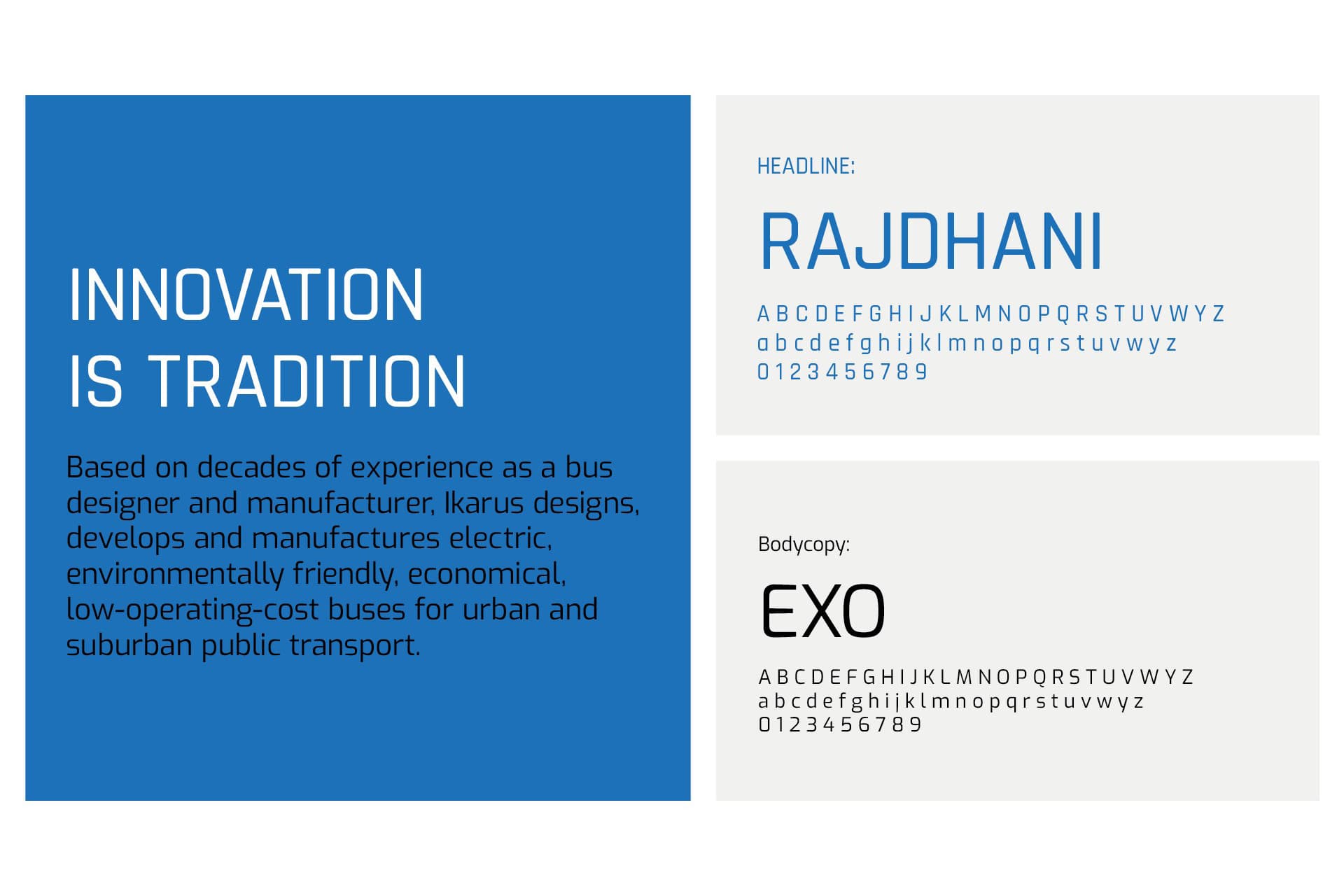 INNOVATION
IS TRADITION

Based on decades of experience as a bus designer and manufacturer, Ikarus designs, develops and manufactures electric, environmentally friendly, economical, low-operating-cost buses for urban and suburban public transport.

HEADLINE:

RAJDHANI

A B C D E F G H I J K L M N O P Q R S T U V W Y Z
a b c d e f g h i j k l m n o p q r s t u v w y z
0 1 2 3 4 5 6 7 8 9

Bodycopy:

EXO

A B C D E F G H I J K L M N O P Q R S T U V W Y Z
a b c d e f g h i j k l m n o p q r s t u v w y z
0 1 2 3 4 5 6 7 8 9